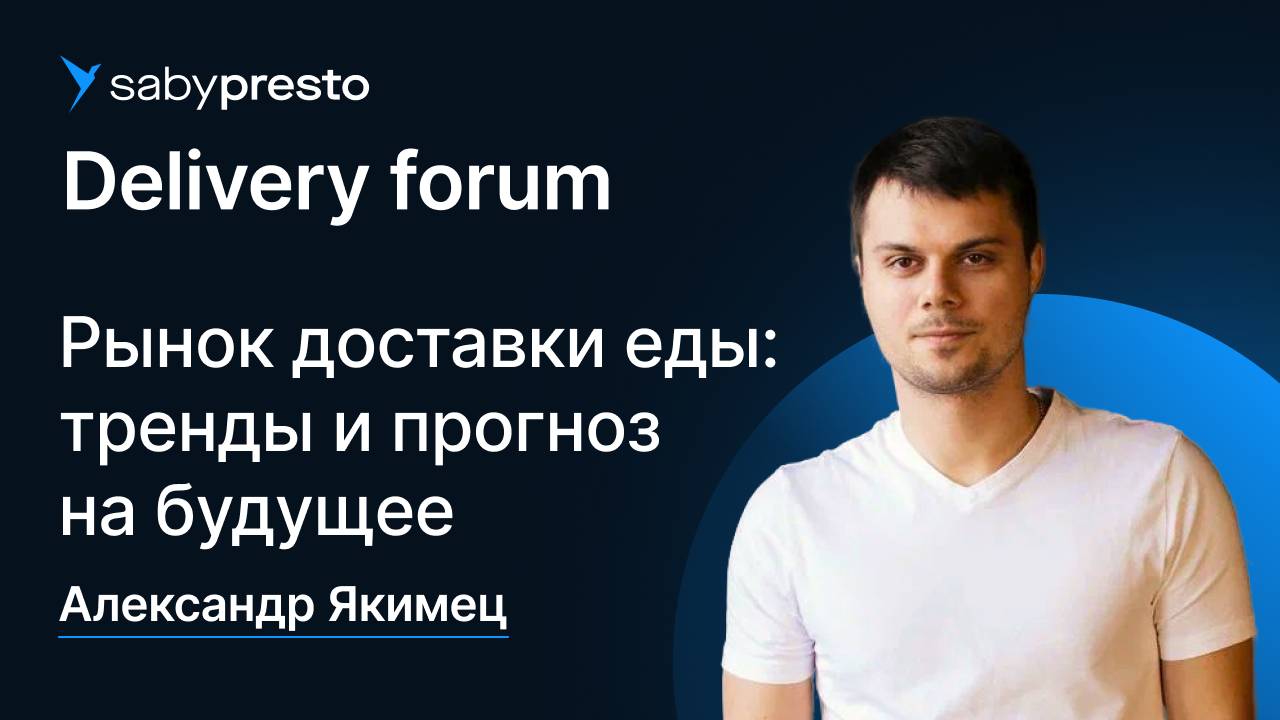 sabypresto
Delivery forum

Рынок доставки еды: тренды и прогноз на будущее

Александр Якимец